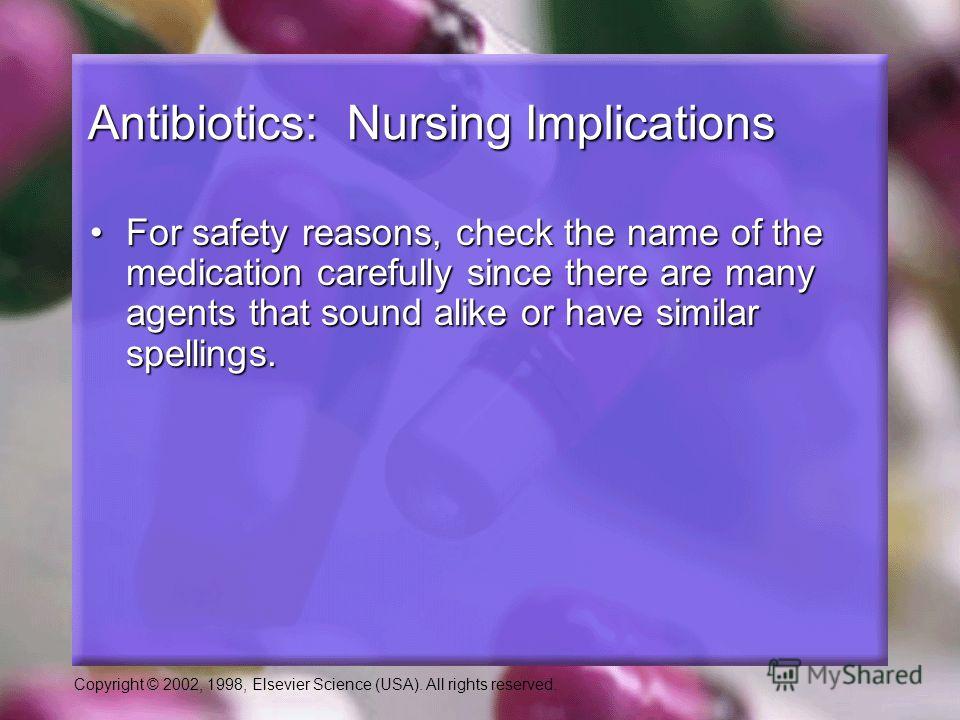 Antibiotics: Nursing Implications

• For safety reasons, check the name of the medication carefully since there are many agents that sound alike or have similar spellings.

Copyright © 2002, 1998, Elsevier Science (USA). All rights reserved.

MyShared